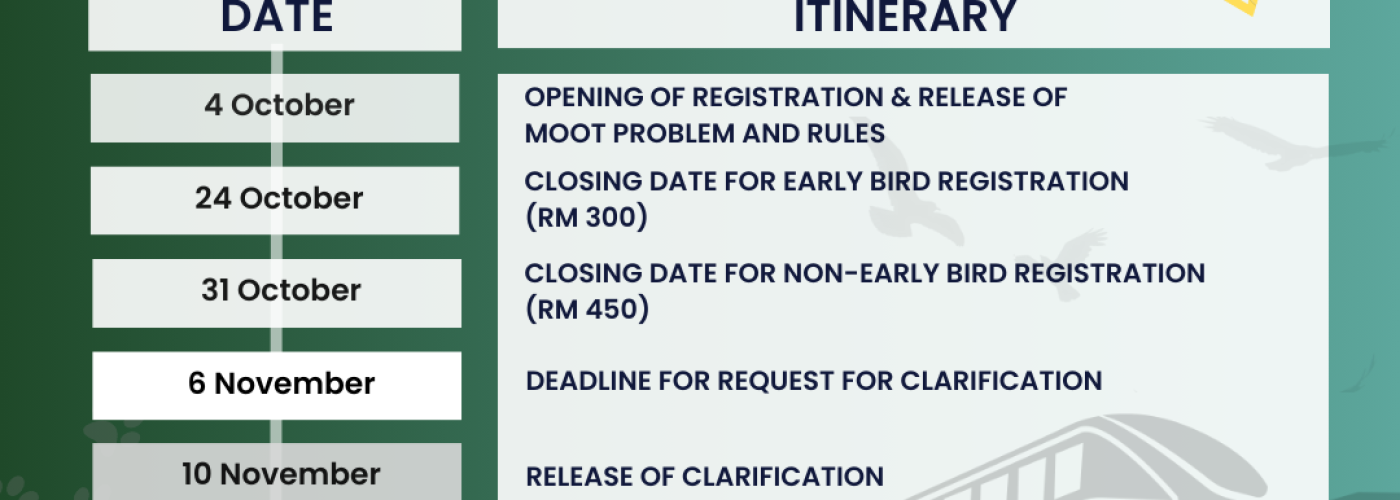 | DATE | ITINERARY |
|---|---|
| 4 October | OPENING OF REGISTRATION & RELEASE OF MOOT PROBLEM AND RULES |
| 24 October | CLOSING DATE FOR EARLY BIRD REGISTRATION (RM 300) |
| 31 October | CLOSING DATE FOR NON-EARLY BIRD REGISTRATION (RM 450) |
| 6 November | DEADLINE FOR REQUEST FOR CLARIFICATION |
| 10 November | RELEASE OF CLARIFICATION |